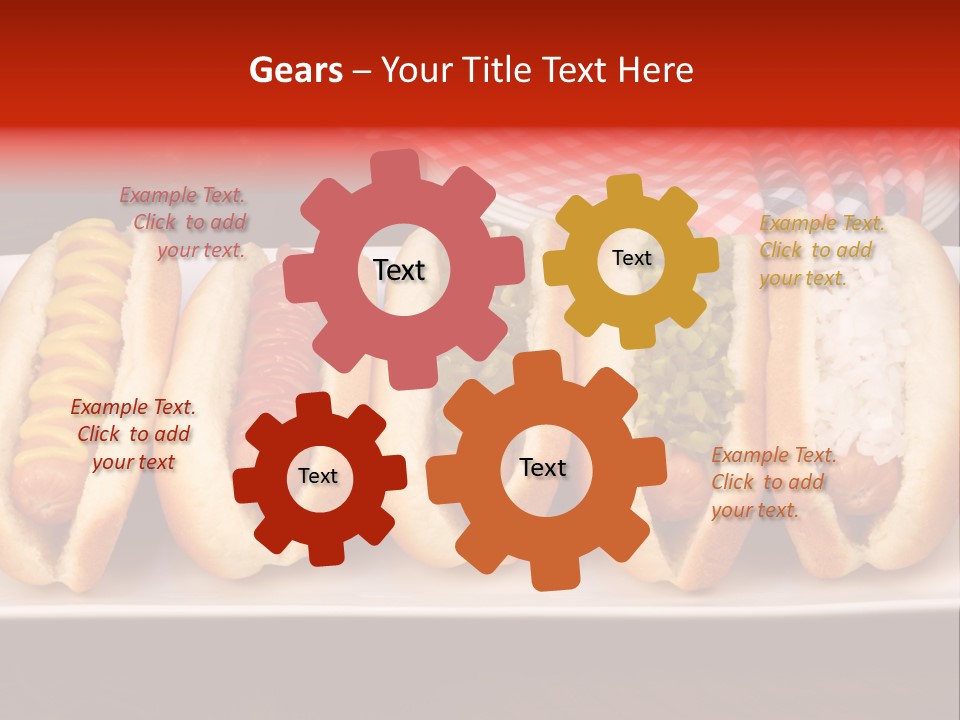 Gears – Your Title Text Here

Example Text. Click to add your text.

Text

Text

Example Text. Click to add your text.

Example Text. Click to add your text

Text

Text

Example Text. Click to add your text.